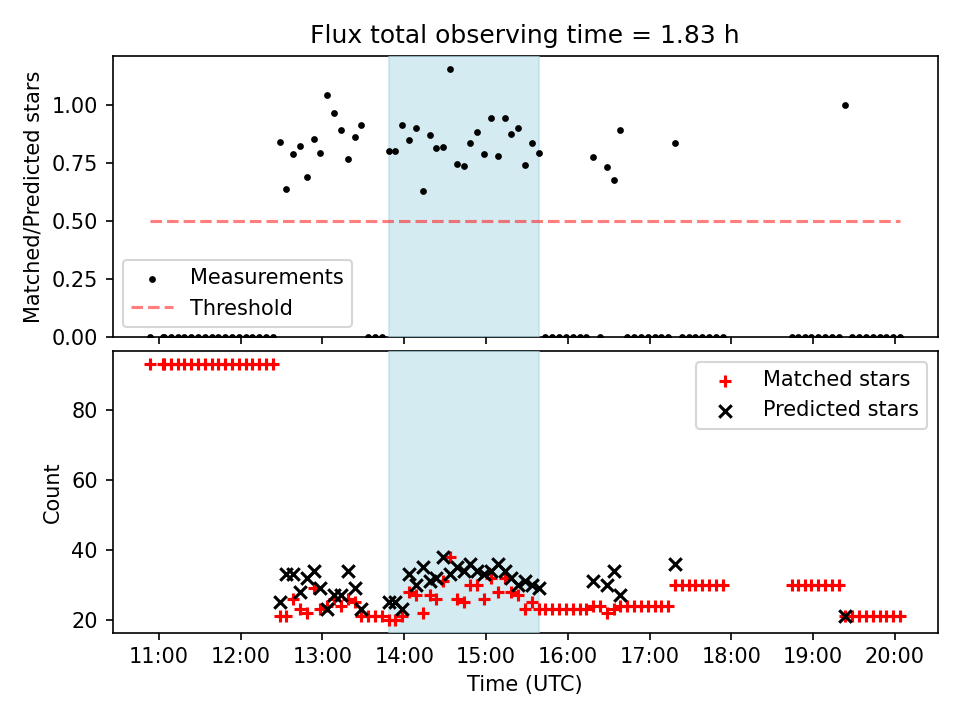 Flux total observing time = 1.83 h

Matched/Predicted stars

1.00
0.75
0.50
0.25
0.00

Measurements
Threshold

Count

80
60
40
20

Matched stars
Predicted stars

11:00
12:00
13:00
14:00
15:00
16:00
17:00
18:00
19:00
20:00

Time (UTC)